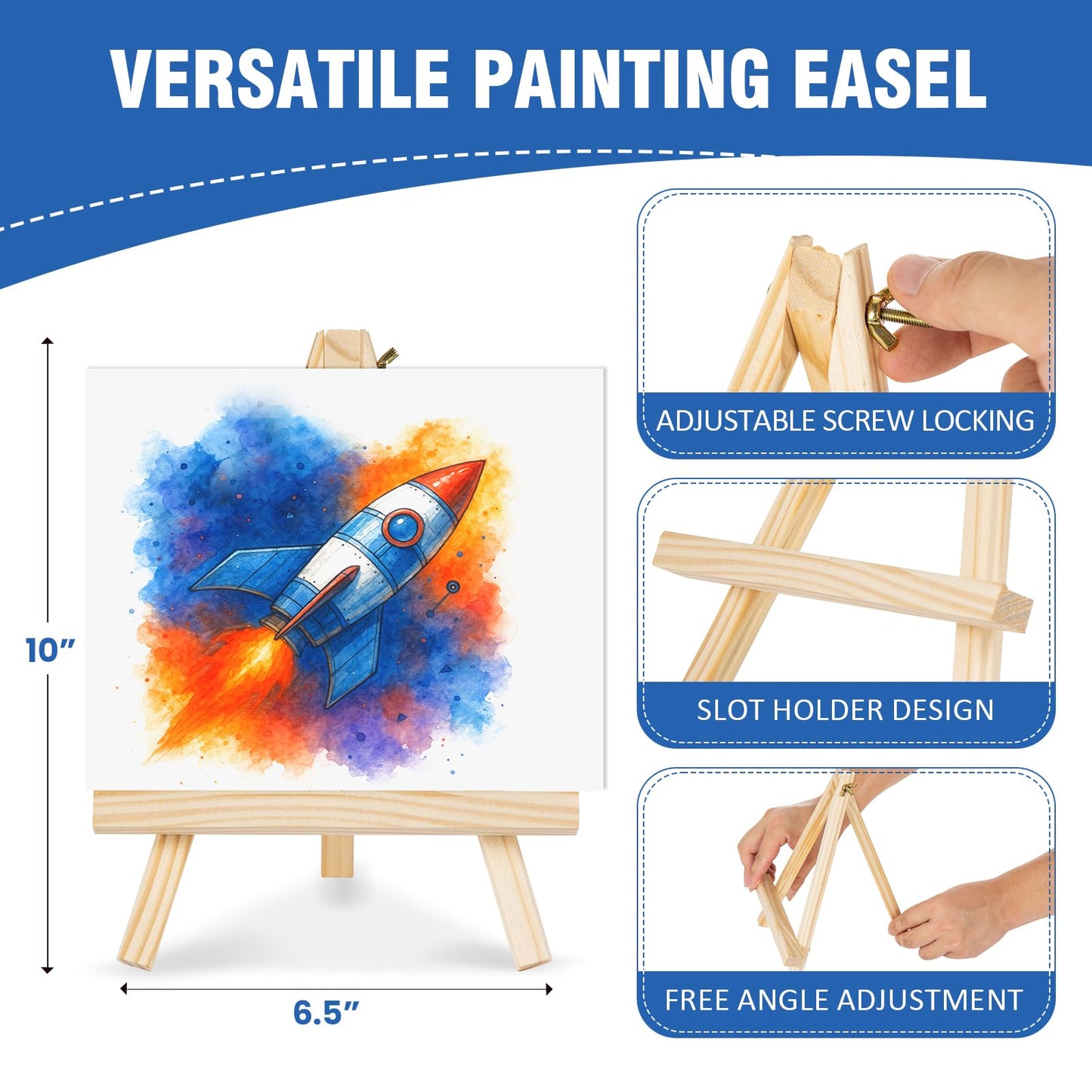 VERSATILE PAINTING EASEL

10”

6.5”

ADJUSTABLE SCREW LOCKING

SLOT HOLDER DESIGN

FREE ANGLE ADJUSTMENT